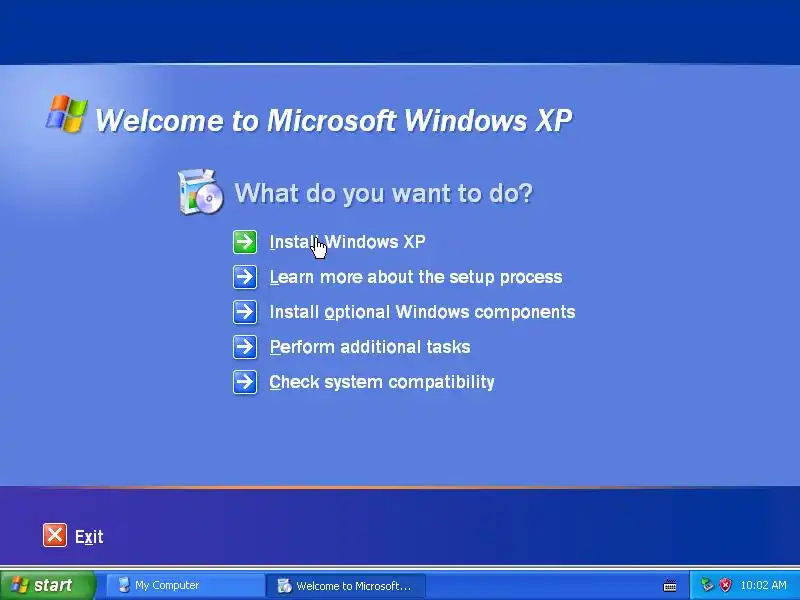 Welcome to Microsoft Windows XP

What do you want to do?

Install Windows XP

Learn more about the setup process

Install optional Windows components

Perform additional tasks

Check system compatibility

Exit

start

My Computer

Welcome to Microsoft...

10:02 AM